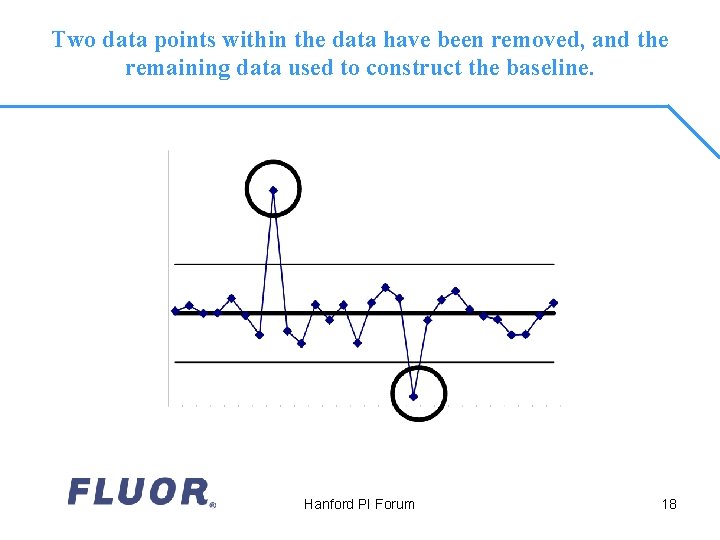 Two data points within the data have been removed, and the remaining data used to construct the baseline.

FLUOR®

Hanford PI Forum

18